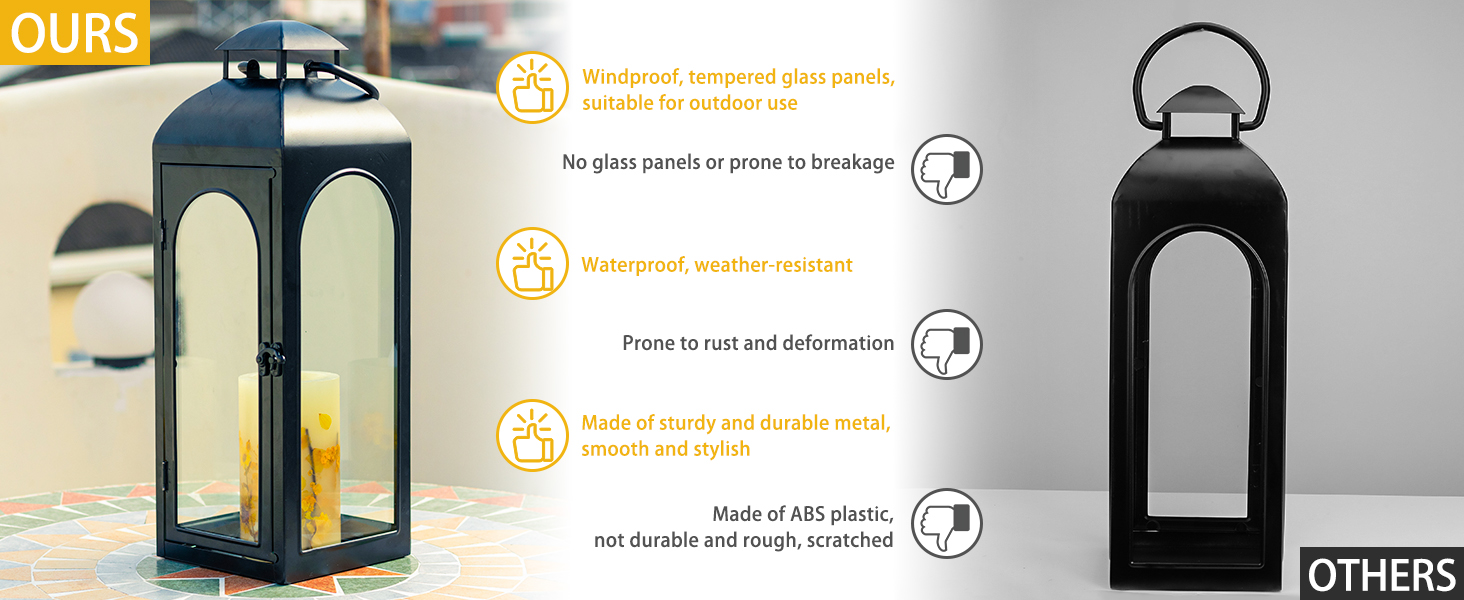 OURS

Windproof, tempered glass panels, suitable for outdoor use

No glass panels or prone to breakage

Waterproof, weather-resistant

Prone to rust and deformation

Made of sturdy and durable metal, smooth and stylish

Made of ABS plastic, not durable and rough, scratched

OTHERS